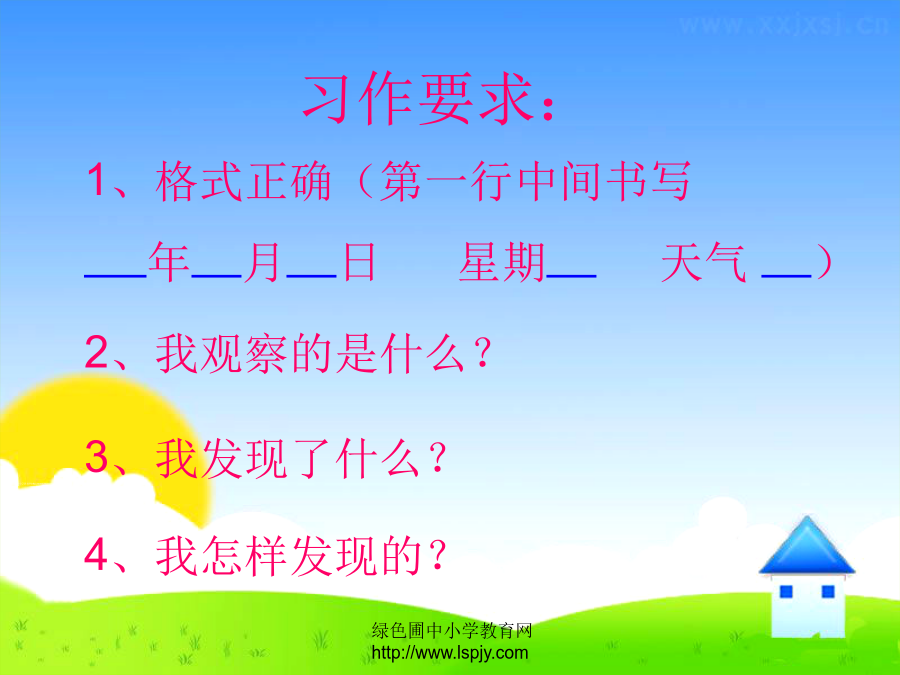 www.xxjxsj.cn

习作要求：

1、格式正确（第一行中间书写 ___年__月__日　星期__　天气 __）

2、我观察的是什么？

3、我发现了什么？

4、我怎样发现的？

绿色圃中小学教育网
http://www.lspjy.com